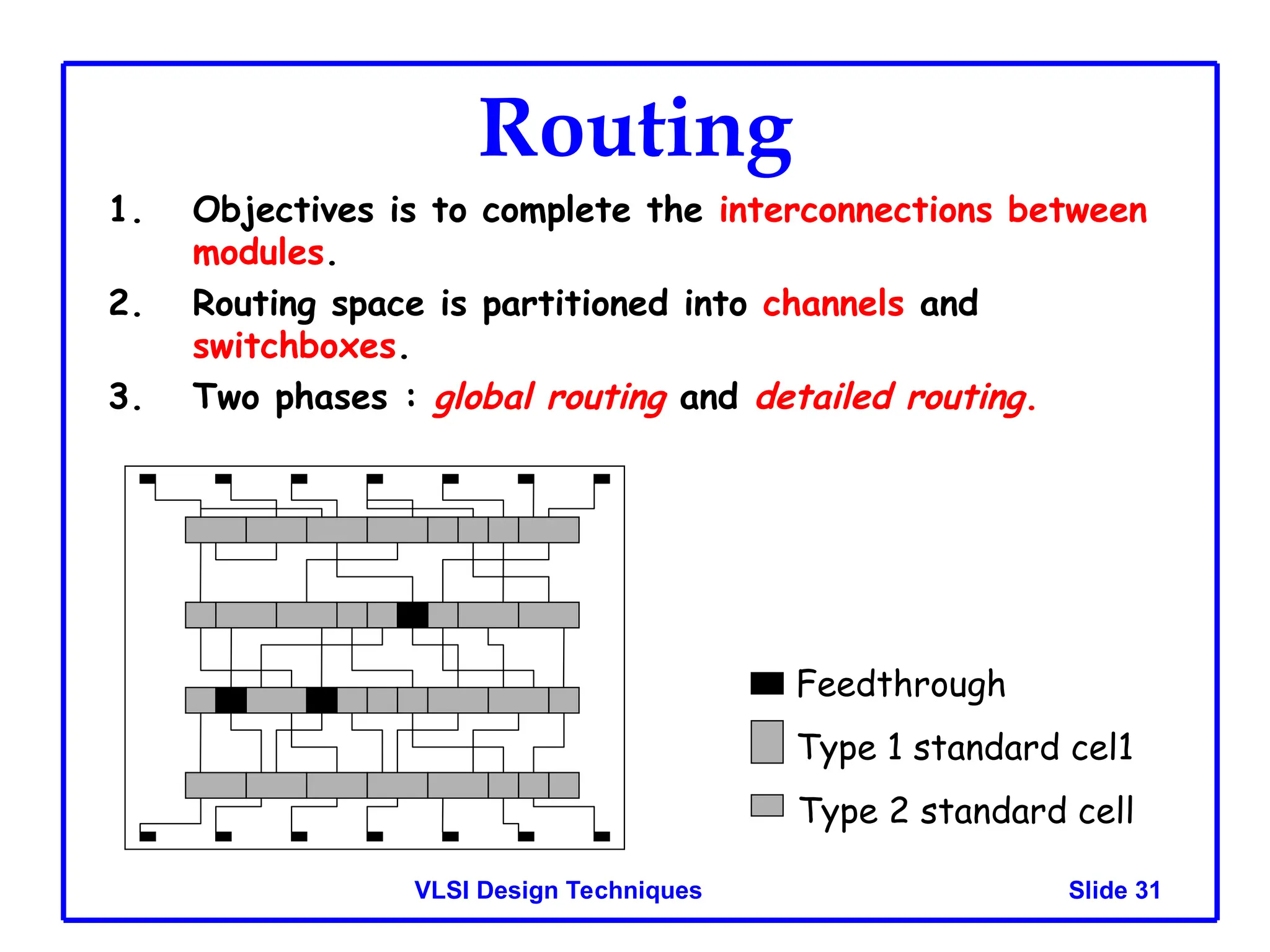 Routing

1. Objectives is to complete the interconnections between modules.

2. Routing space is partitioned into channels and switchboxes.

3. Two phases : global routing and detailed routing.

Feedthrough

Type 1 standard cell1

Type 2 standard cell

VLSI Design Techniques

Slide 31